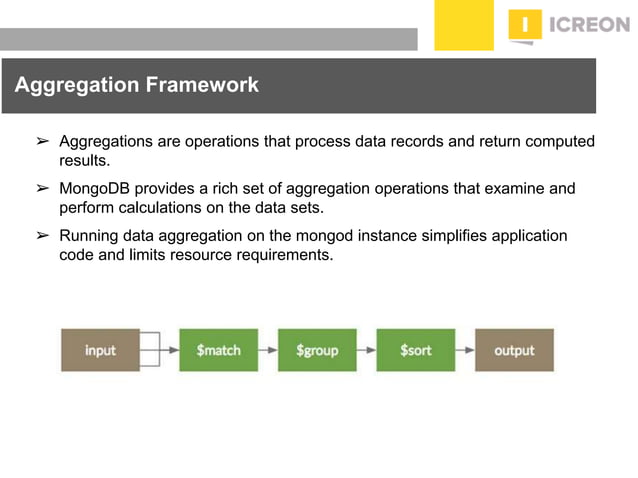 ICREON

Aggregation Framework

➢ Aggregations are operations that process data records and return computed results.

➢ MongoDB provides a rich set of aggregation operations that examine and perform calculations on the data sets.

➢ Running data aggregation on the mongod instance simplifies application code and limits resource requirements.

input
\$match
\$group
\$sort
output